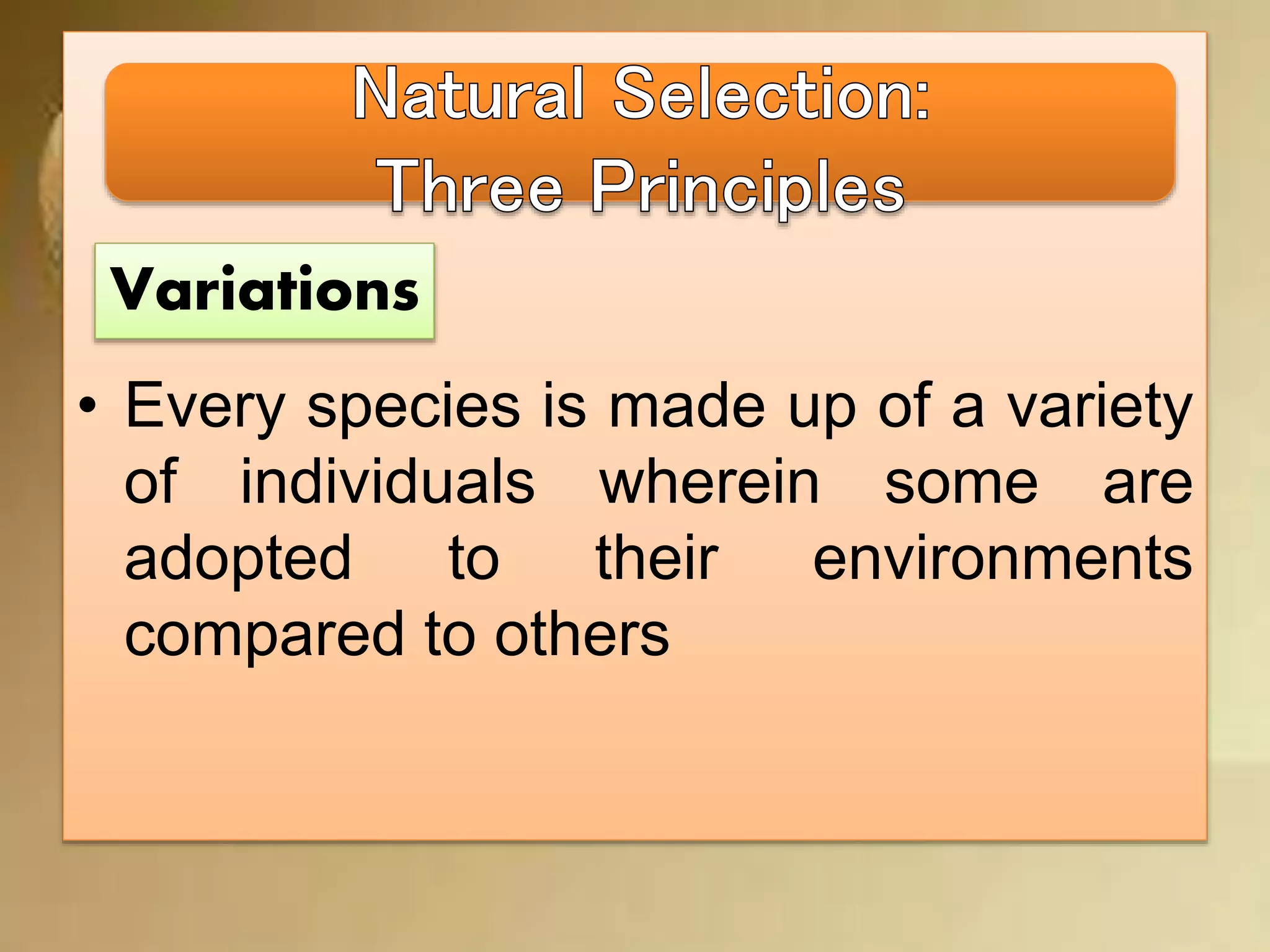 Natural Selection:
Three Principles

Variations

• Every species is made up of a variety of individuals wherein some are adopted to their environments compared to others